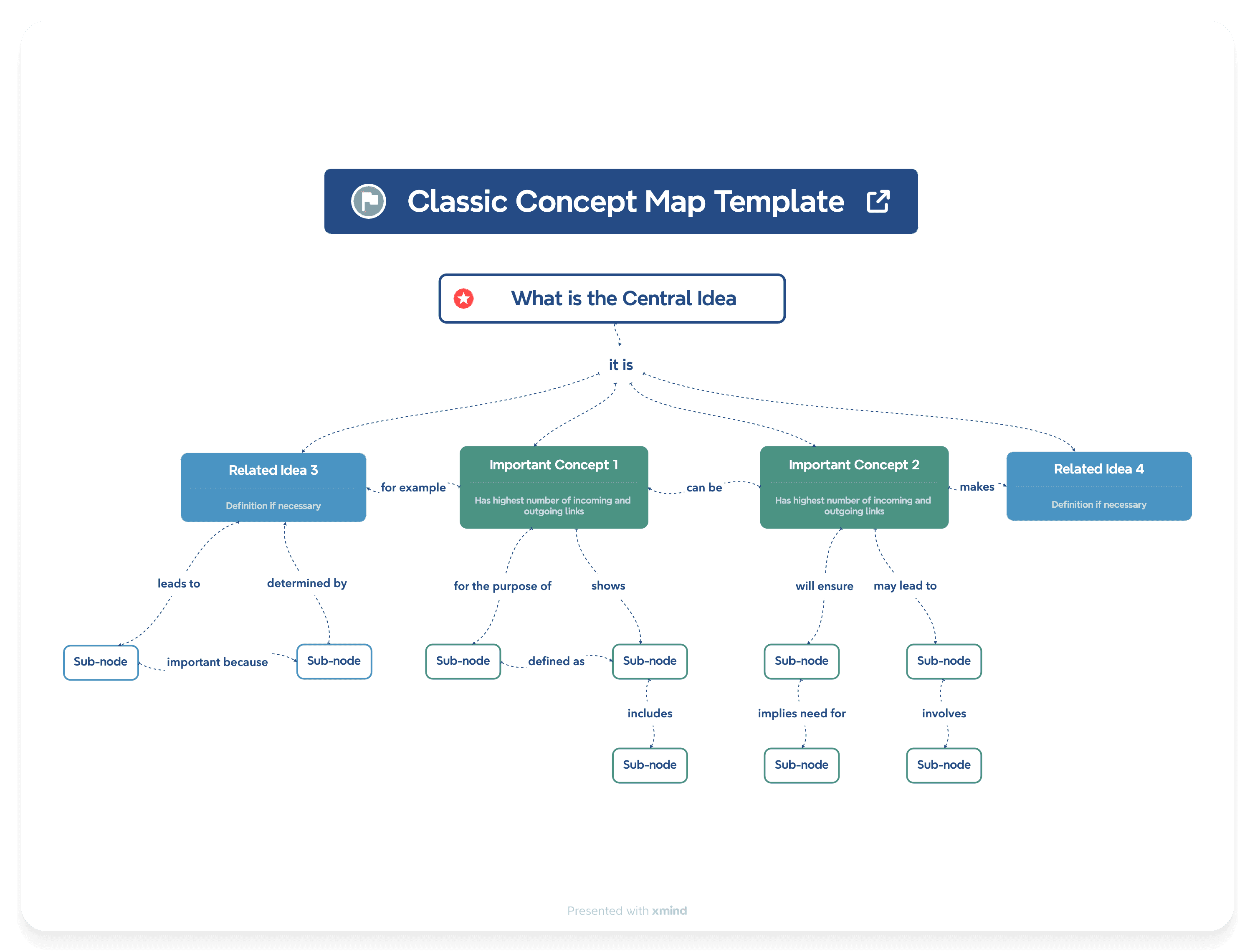 Classic Concept Map Template

What is the Central Idea

it is

Related Idea 3

Definition if necessary

for example

Important Concept 1

Has highest number of incoming and outgoing links

can be

Important Concept 2

Has highest number of incoming and outgoing links

makes

Related Idea 4

Definition if necessary

leads to

determined by

for the purpose of

shows

will ensure

may lead to

Sub-node

important because

Sub-node

Sub-node

defined as

Sub-node

Sub-node

Sub-node

includes

implies need for

involves

Sub-node

Sub-node

Sub-node

Presented with xmind